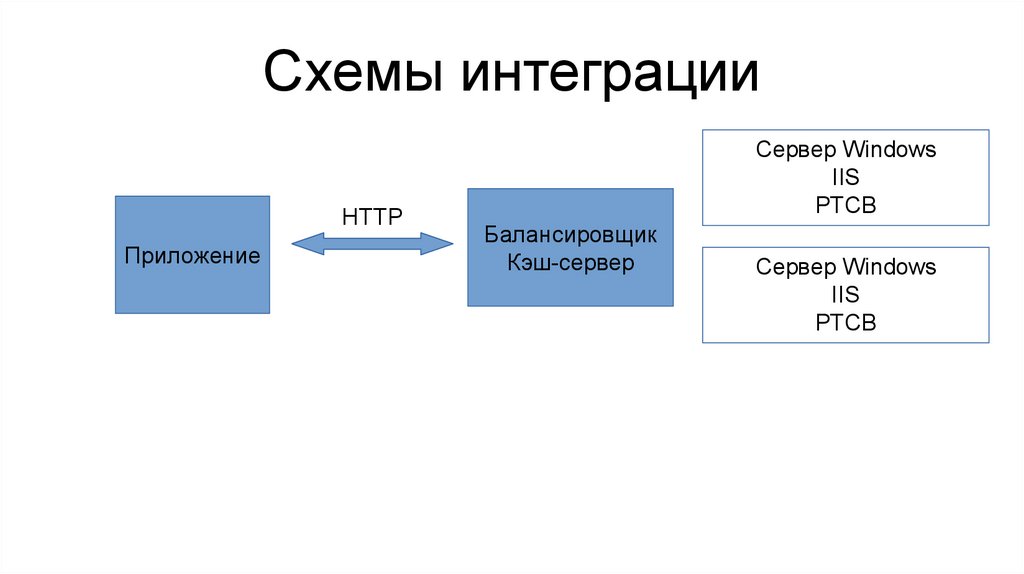 Схемы интеграции

Приложение

HTTP

Балансировщик
Кэш-сервер

Сервер Windows
IIS
РТСВ

Сервер Windows
IIS
РТСВ